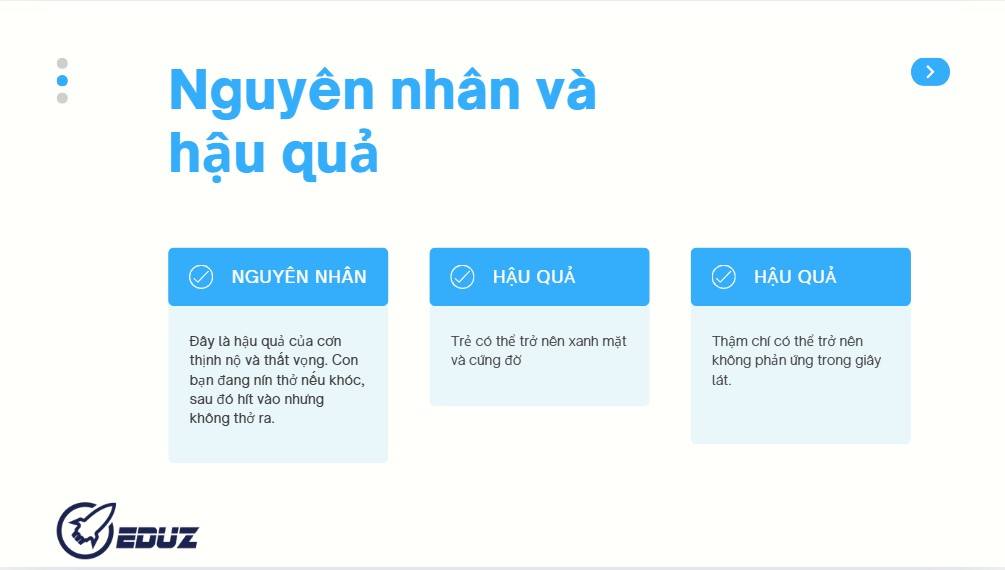 Nguyên nhân và hậu quả

NGUYÊN NHÂN

Đây là hậu quả của cơn thịnh nộ và thất vọng. Con bạn đang nín thở nếu khóc, sau đó hít vào nhưng không thở ra.

HẬU QUẢ

Trẻ có thể trở nên xanh mặt và cứng đờ

HẬU QUẢ

Thậm chí có thể trở nên không phản ứng trong giây lát.

EDUZ